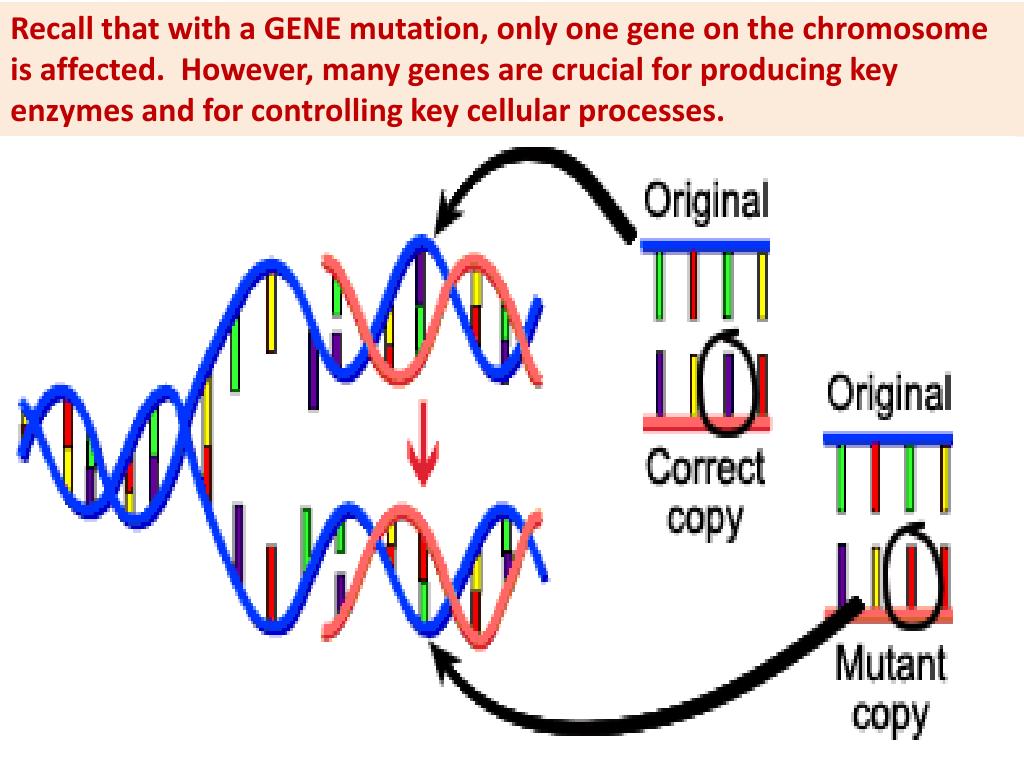 Recall that with a GENE mutation, only one gene on the chromosome is affected. However, many genes are crucial for producing key enzymes and for controlling key cellular processes.

Original

Correct copy

Original

Mutant copy